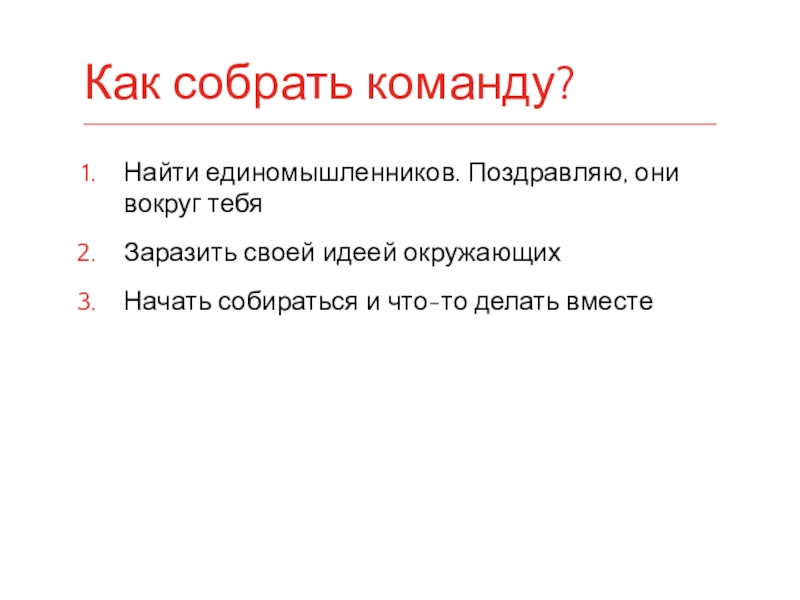 Как собрать команду?

1. Найти единомышленников. Поздравляю, они вокруг тебя

2. Заразить своей идеей окружающих

3. Начать собираться и что-то делать вместе